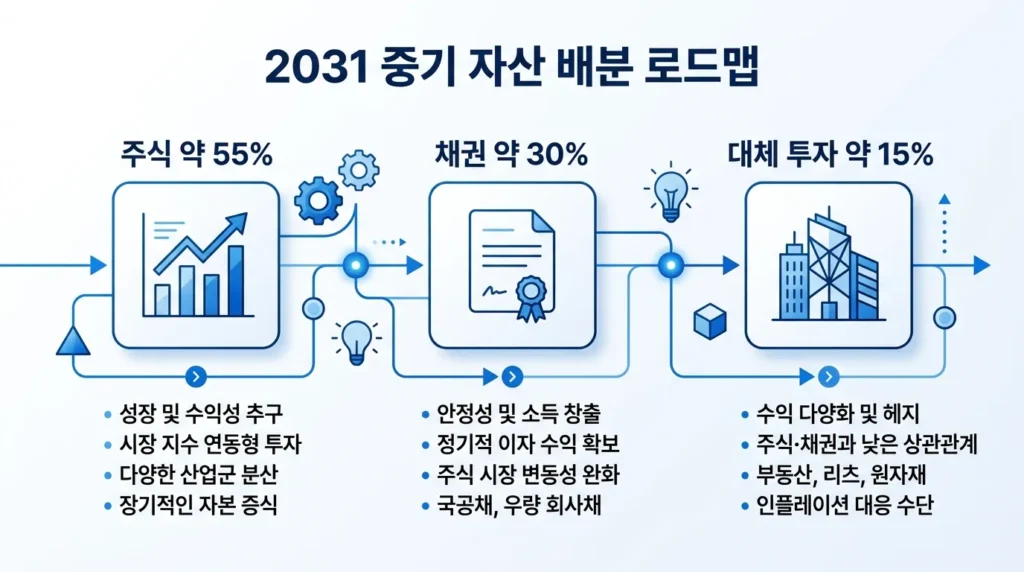 2031 중기 자산 배분 로드맵

주식 약 55%

• 성장 및 수익성 추구
• 시장 지수 연동형 투자
• 다양한 산업군 분산
• 장기적인 자본 증식

채권 약 30%

• 안정성 및 소득 창출
• 정기적 이자 수익 확보
• 주식 시장 변동성 완화
• 국공채, 우량 회사채

대체 투자 약 15%

• 수익 다양화 및 헤지
• 주식·채권과 낮은 상관관계
• 부동산, 리츠, 원자재
• 인플레이션 대응 수단